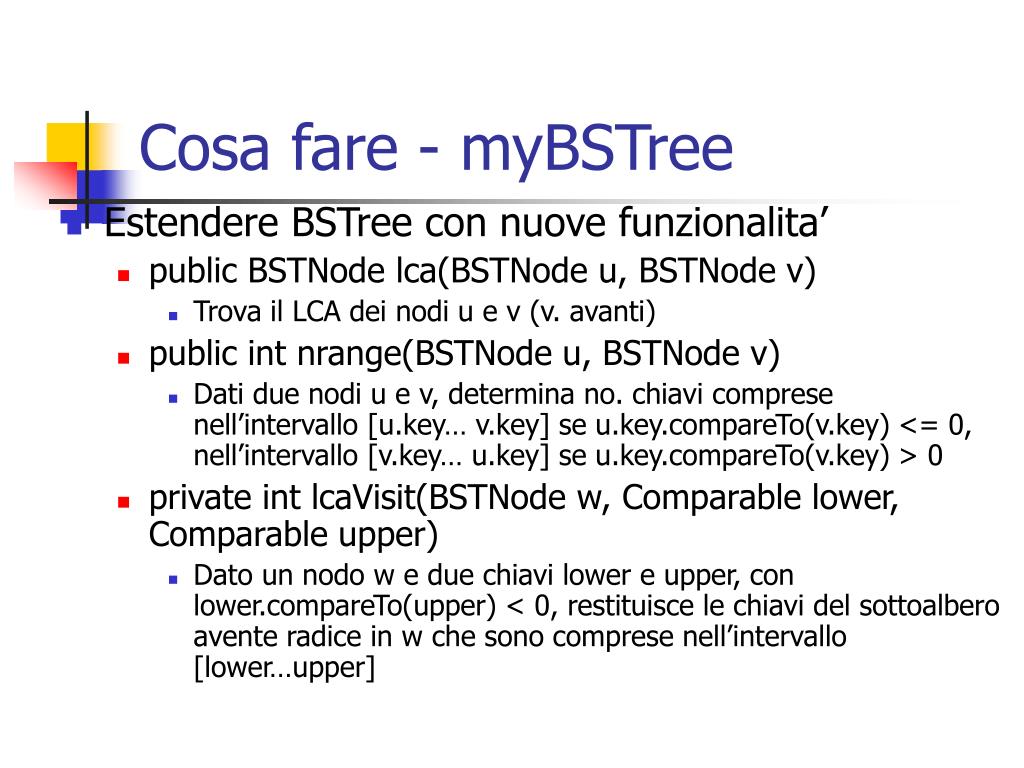 Cosa fare - myBSTree

Estendere BSTree con nuove funzionalita’

public BSTNode lca(BSTNode u, BSTNode v)

Trova il LCA dei nodi u e v (v. avanti)

public int nrange(BSTNode u, BSTNode v)

Dati due nodi u e v, determina no. chiavi comprese nell’intervallo [u.key… v.key] se u.key.compareTo(v.key) <= 0, nell’intervallo [v.key… u.key] se u.key.compareTo(v.key) > 0

private int lcaVisit(BSTNode w, Comparable lower, Comparable upper)

Dato un nodo w e due chiavi lower e upper, con lower.compareTo(upper) < 0, restituisce le chiavi del sottoalbero avente radice in w che sono comprese nell’intervallo [lower…upper]